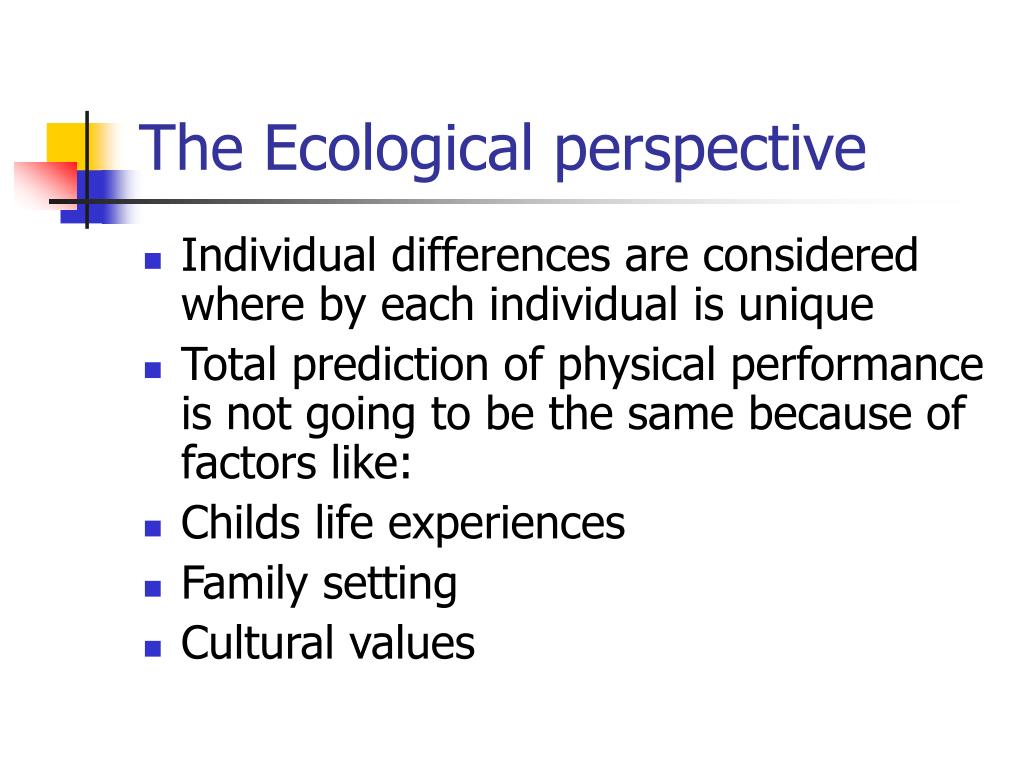 The Ecological perspective

- Individual differences are considered where by each individual is unique
- Total prediction of physical performance is not going to be the same because of factors like:
- Childs life experiences
- Family setting
- Cultural values